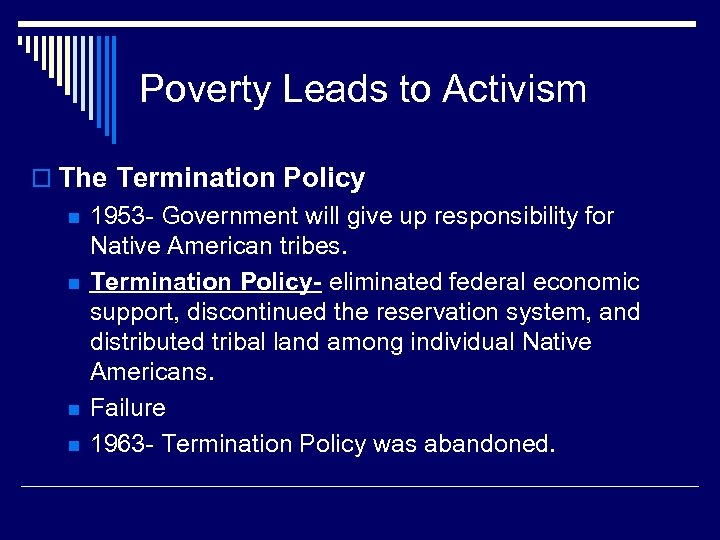 Poverty Leads to Activism

The Termination Policy

1953- Government will give up responsibility for Native American tribes.

Termination Policy- eliminated federal economic support, discontinued the reservation system, and distributed tribal land among individual Native Americans.

Failure

1963- Termination Policy was abandoned.